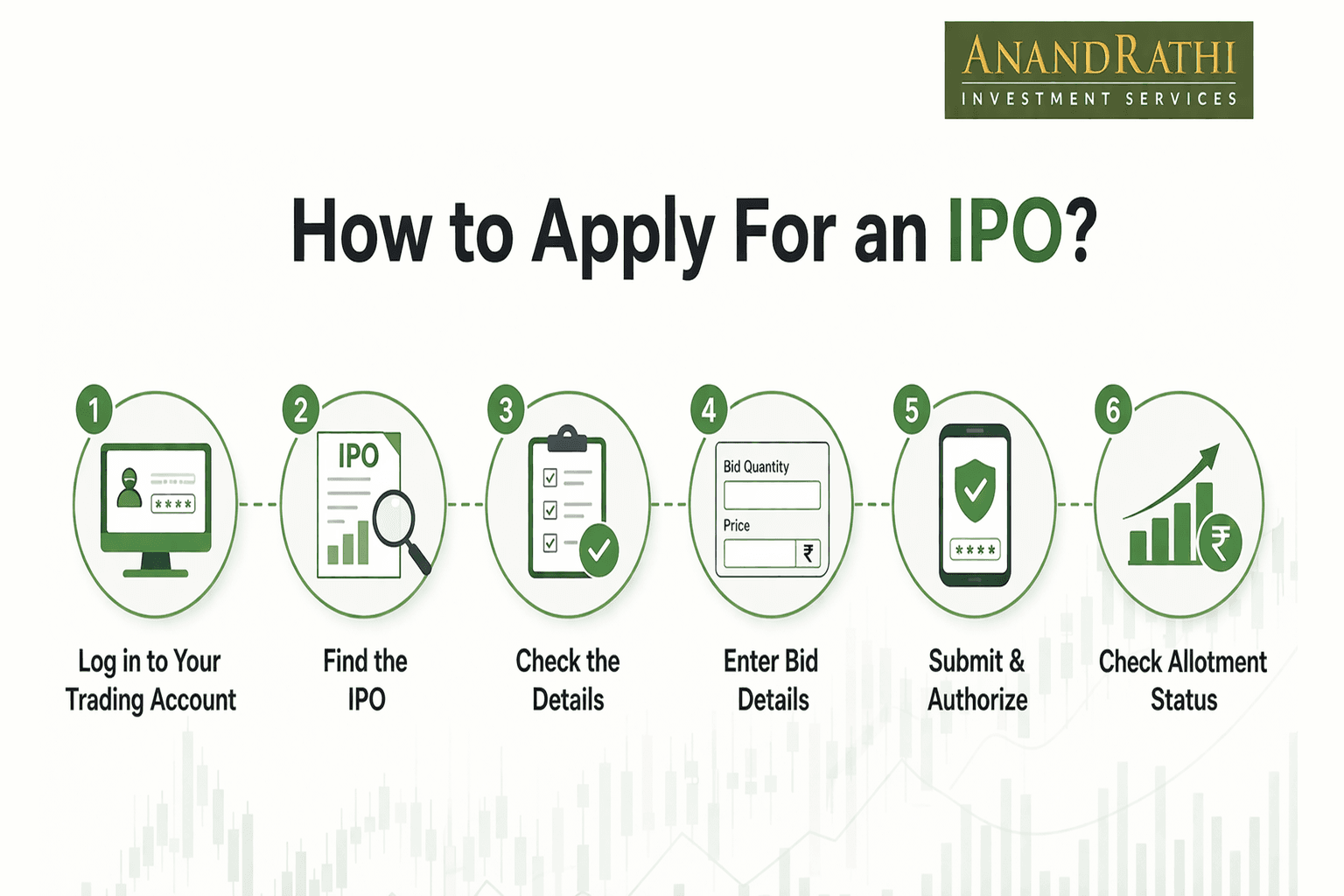 ANANDRATHI
INVESTMENT SERVICES

How to Apply For an IPO?

1
****
Log in to Your Trading Account

2
IPO
Find the IPO

3
Check the Details

4
Bid Quantity
Price
₹
Enter Bid Details

5
****
Submit & Authorize

6
₹
Check Allotment Status